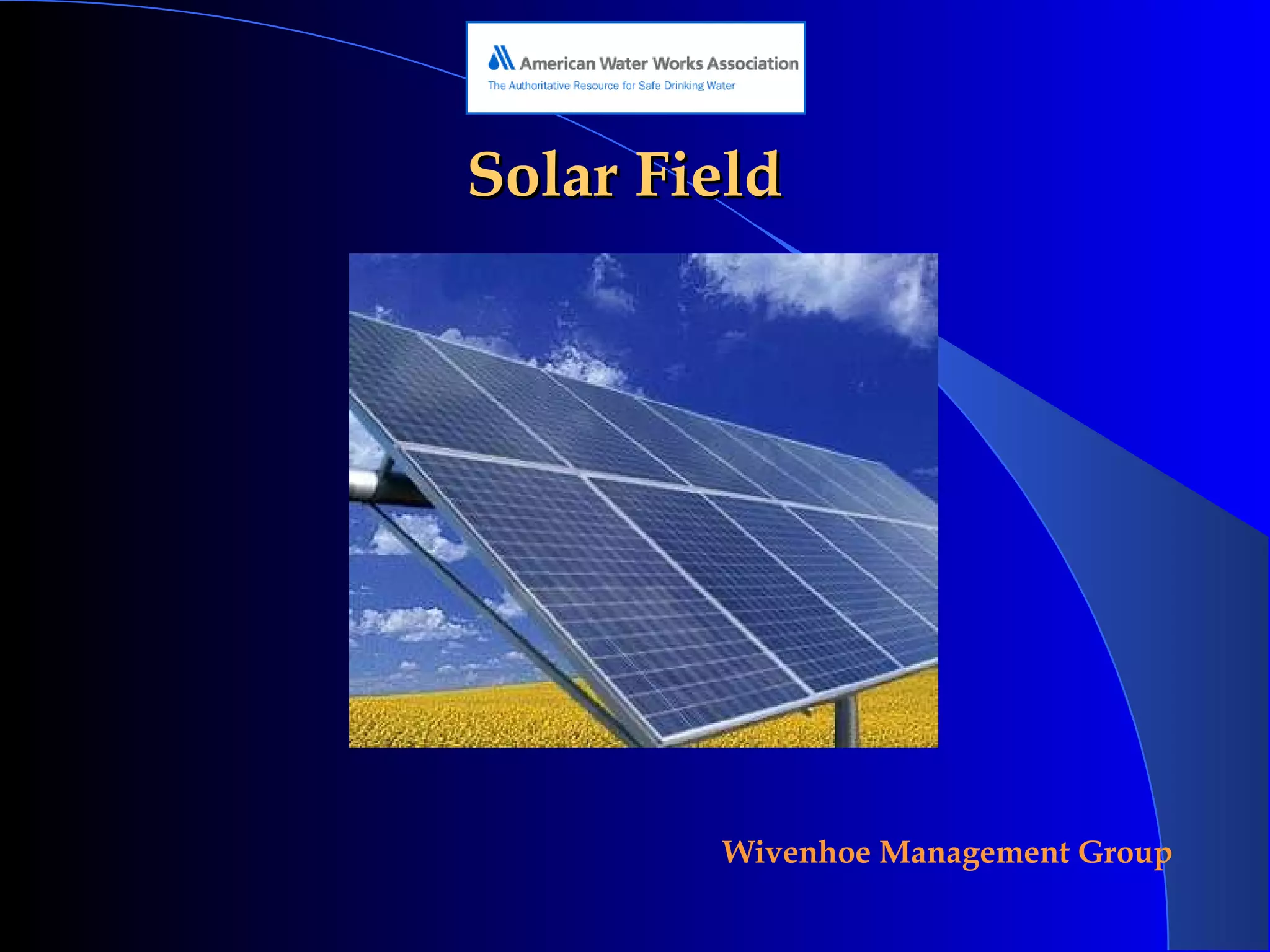 American Water Works Association
The Authoritative Resource for Safe Drinking Water

Solar Field

Wivenhoe Management Group